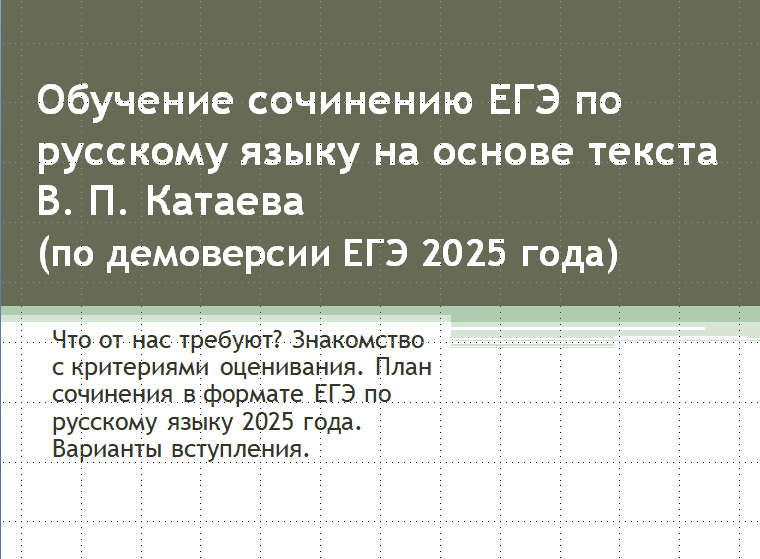 Обучение сочинению ЕГЭ по русскому языку на основе текста В. П. Катаева
(по демоверсии ЕГЭ 2025 года)

Что от нас требуют? Знакомство с критериями оценивания. План сочинения в формате ЕГЭ по русскому языку 2025 года. Варианты вступления.